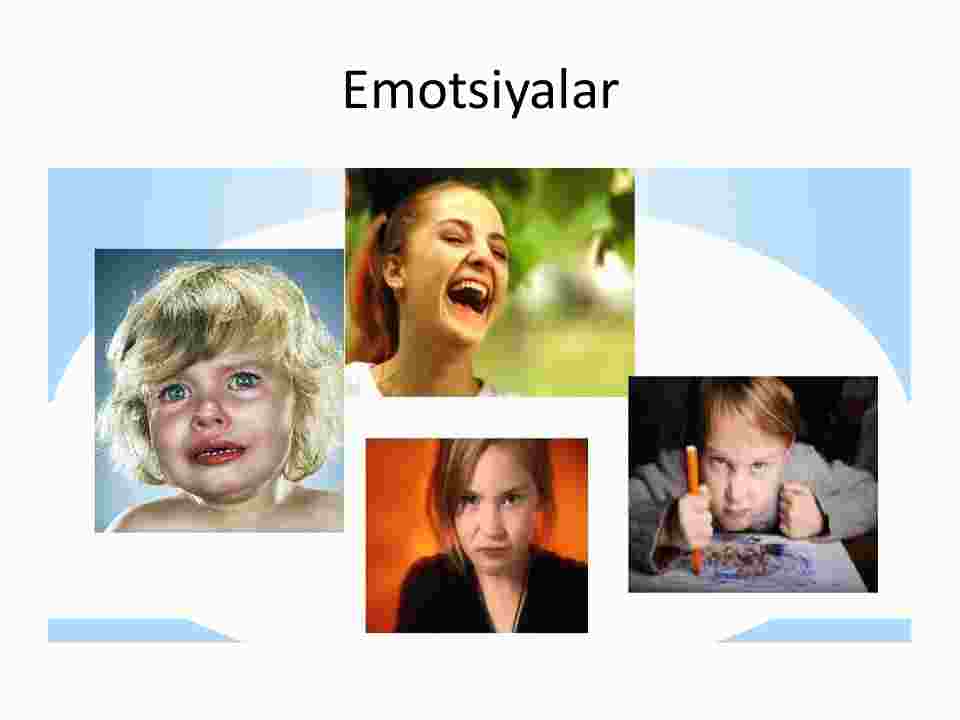 Emotsiyalar